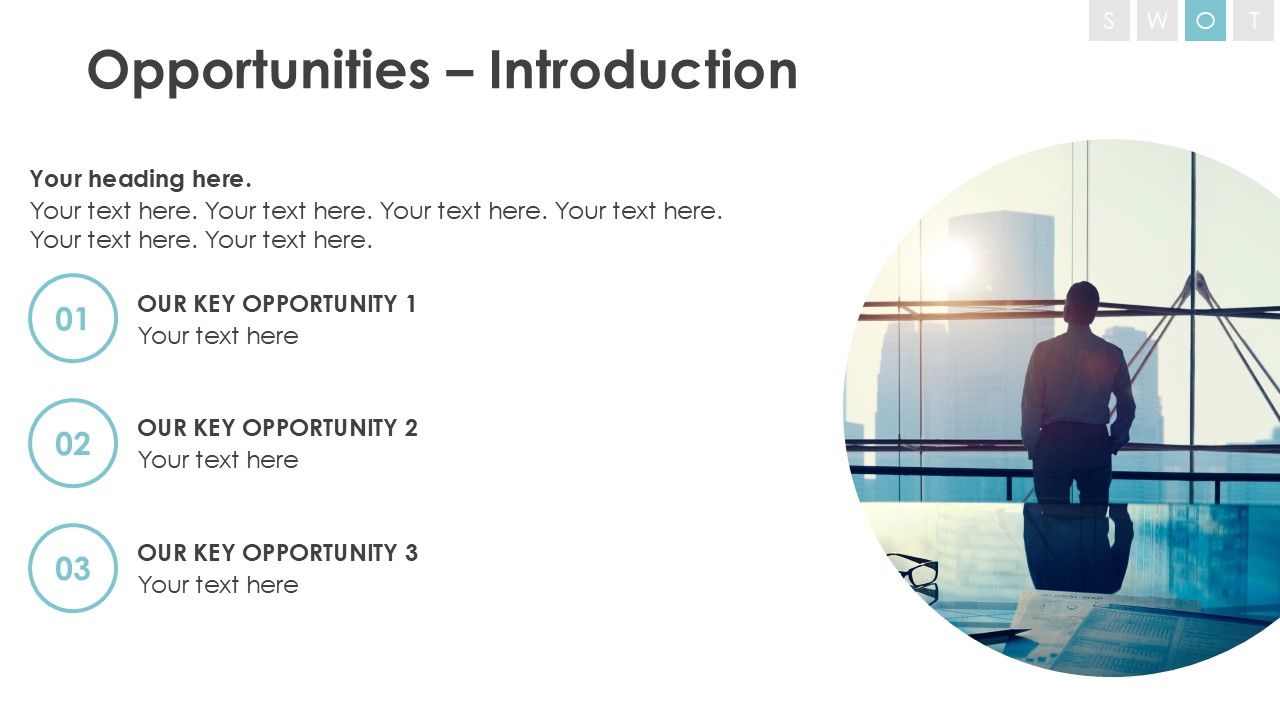 S W O T

Opportunities – Introduction

Your heading here.
Your text here. Your text here. Your text here. Your text here. Your text here. Your text here.

01
OUR KEY OPPORTUNITY 1
Your text here

02
OUR KEY OPPORTUNITY 2
Your text here

03
OUR KEY OPPORTUNITY 3
Your text here